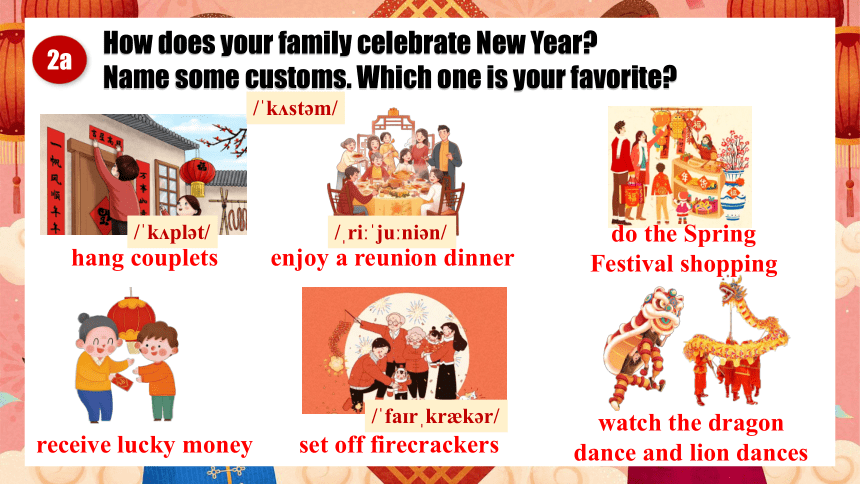 2a How does your family celebrate New Year?
Name some customs. Which one is your favorite?

/ˈkʌstəm/

/ˈkʌplət/
hang couplets

/ˌriːˈjuːniən/
enjoy a reunion dinner

do the Spring Festival shopping

receive lucky money

/ˈfaɪrˌkrækər/
set off firecrackers

watch the dragon dance and lion dances